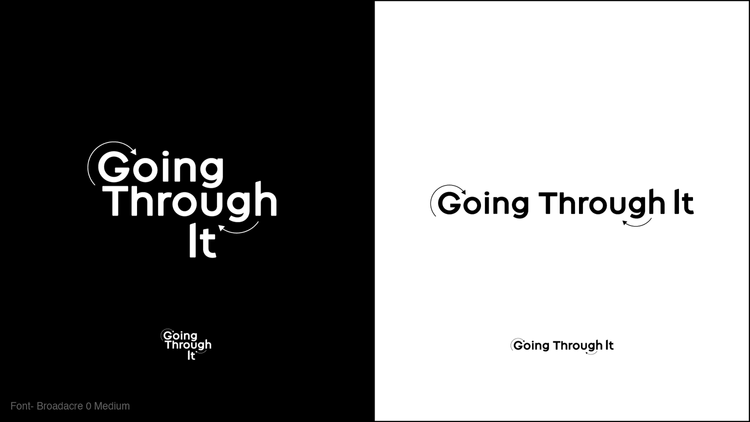 Going Through It

Going Through It

Font- Broadacre 0 Medium

Going Through It

Going Through It